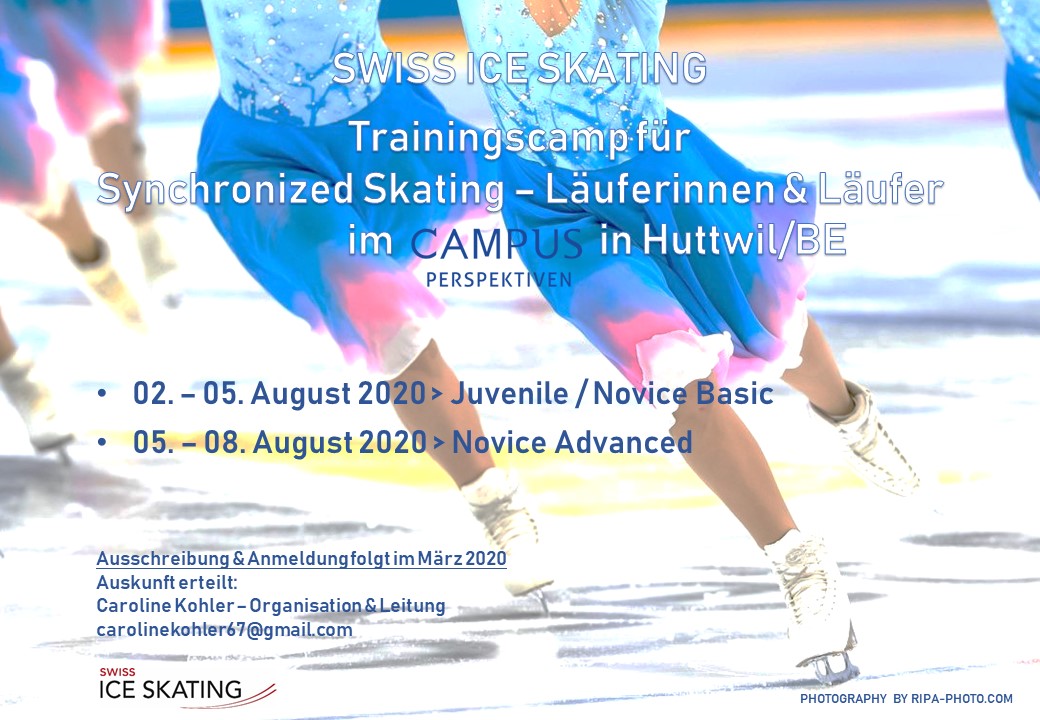 SWISS ICE SKATING

Trainingscamp für Synchronized Skating – Läuferinnen & Läufer im CAMPUS PERSPEKTIVEN in Huttwil/BE

• 02. – 05. August 2020 > Juvenile / Novice Basic
• 05. – 08. August 2020 > Novice Advanced

Ausschreibung & Anmeldung folgt im März 2020
Auskunft erteilt:
Caroline Kohler – Organisation & Leitung
carolinekohler67@gmail.com

SWISS ICE SKATING

PHOTOGRAPHY BY RIPA-PHOTO.COM